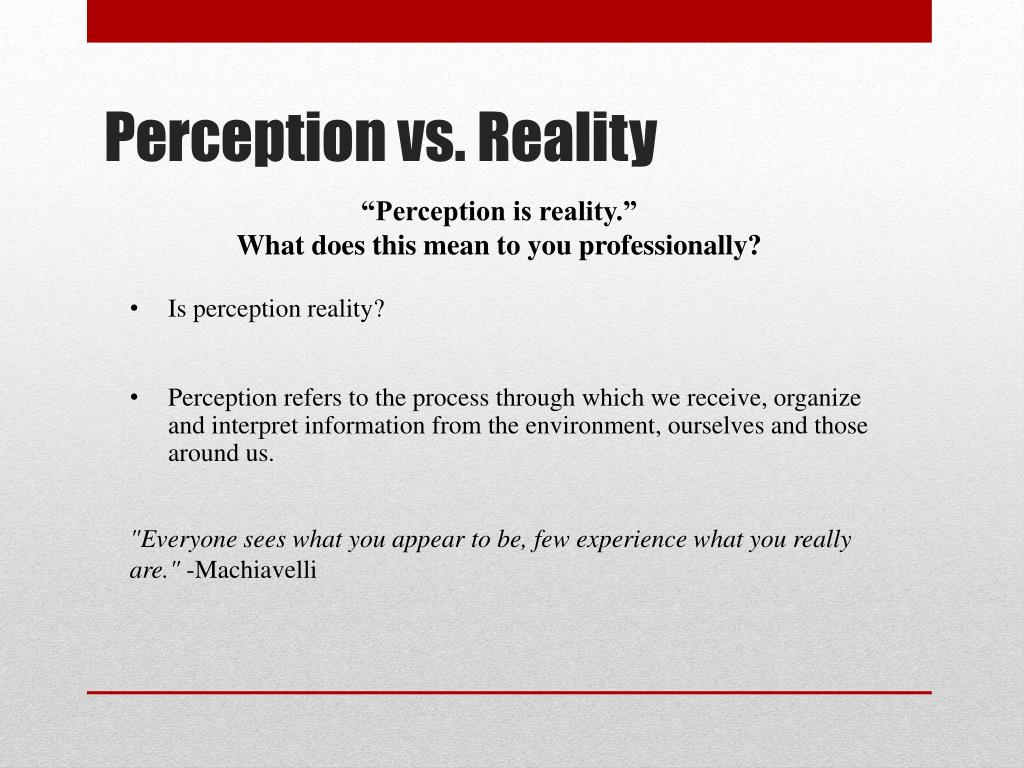 Perception vs. Reality

“Perception is reality.”
What does this mean to you professionally?

• Is perception reality?

• Perception refers to the process through which we receive, organize and interpret information from the environment, ourselves and those around us.

"Everyone sees what you appear to be, few experience what you really are." -Machiavelli